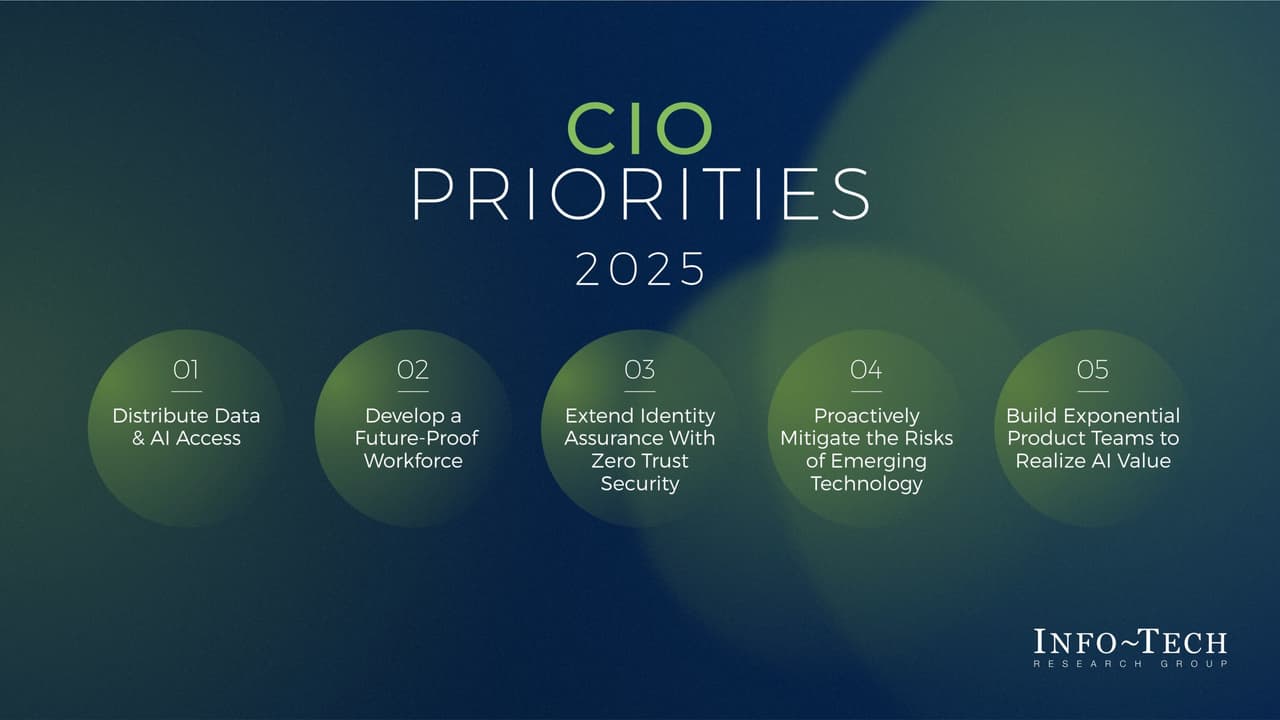 CIO
PRIORITIES
2025

01
Distribute Data & AI Access

02
Develop a Future-Proof Workforce

03
Extend Identity Assurance With Zero Trust Security

04
Proactively Mitigate the Risks of Emerging Technology

05
Build Exponential Product Teams to Realize AI Value

INFO~TECH
RESEARCH GROUP